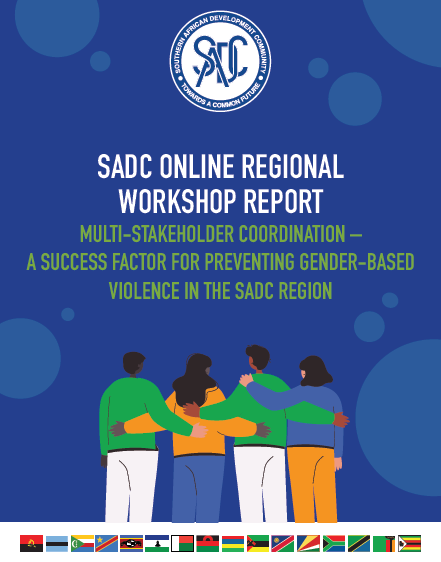 SOUTHERN AFRICAN DEVELOPMENT COMMUNITY
SADC
TOWARDS A COMMON FUTURE

SADC ONLINE REGIONAL WORKSHOP REPORT

MULTI-STAKEHOLDER COORDINATION – A SUCCESS FACTOR FOR PREVENTING GENDER-BASED VIOLENCE IN THE SADC REGION